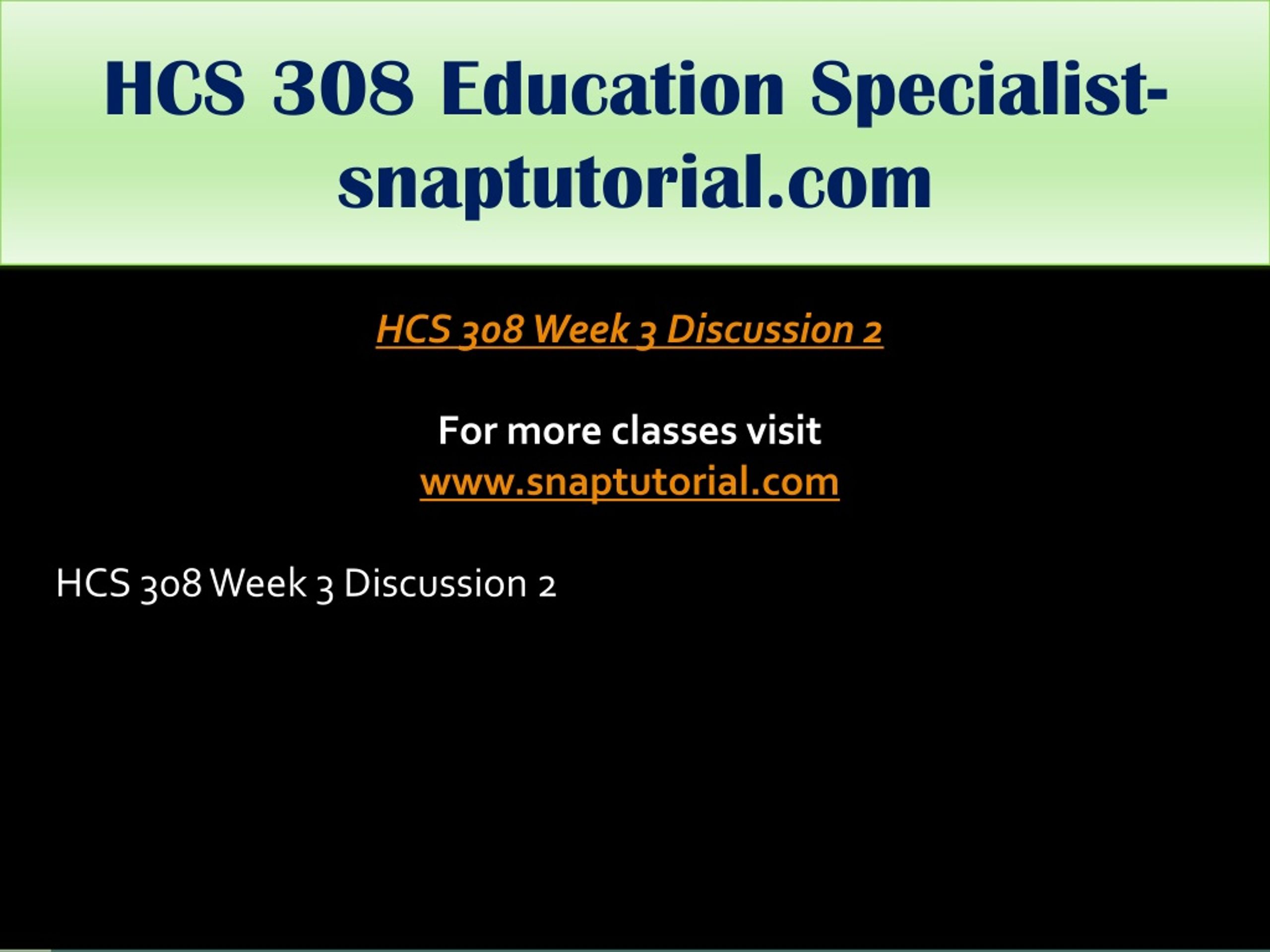 HCS 308 Education Specialist-snaptutorial.com

HCS 308 Week 3 Discussion 2

For more classes visit
www.snaptutorial.com

HCS 308 Week 3 Discussion 2